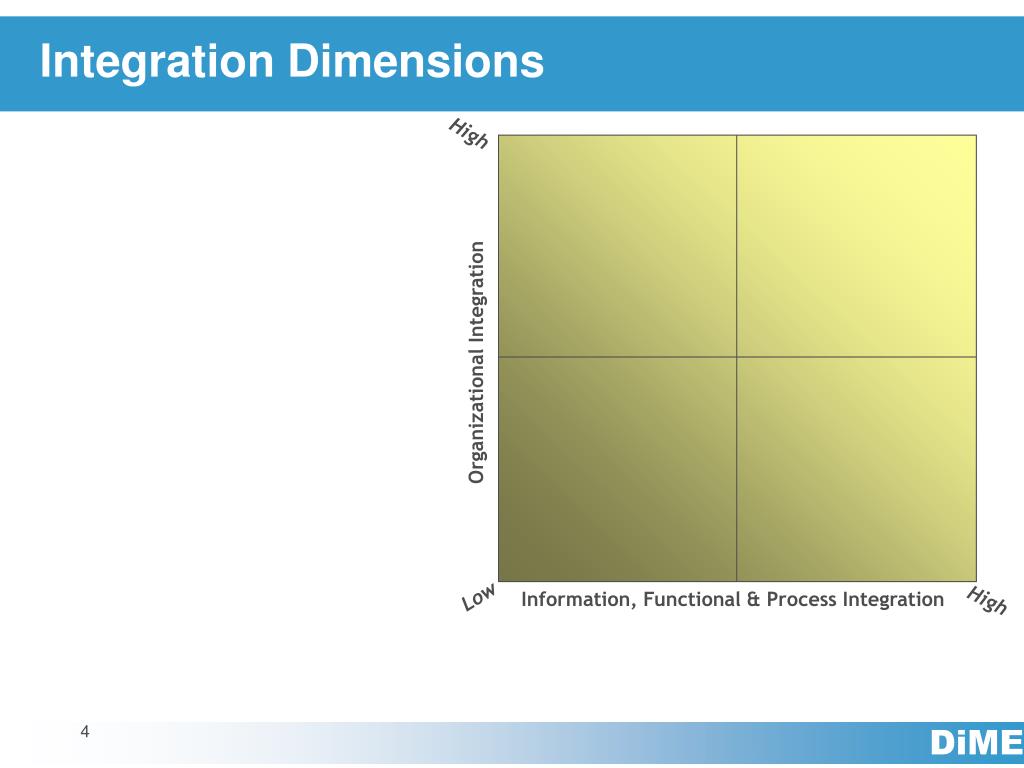 Integration Dimensions

High

Organizational Integration

Low

Information, Functional & Process Integration

High

4

DiME